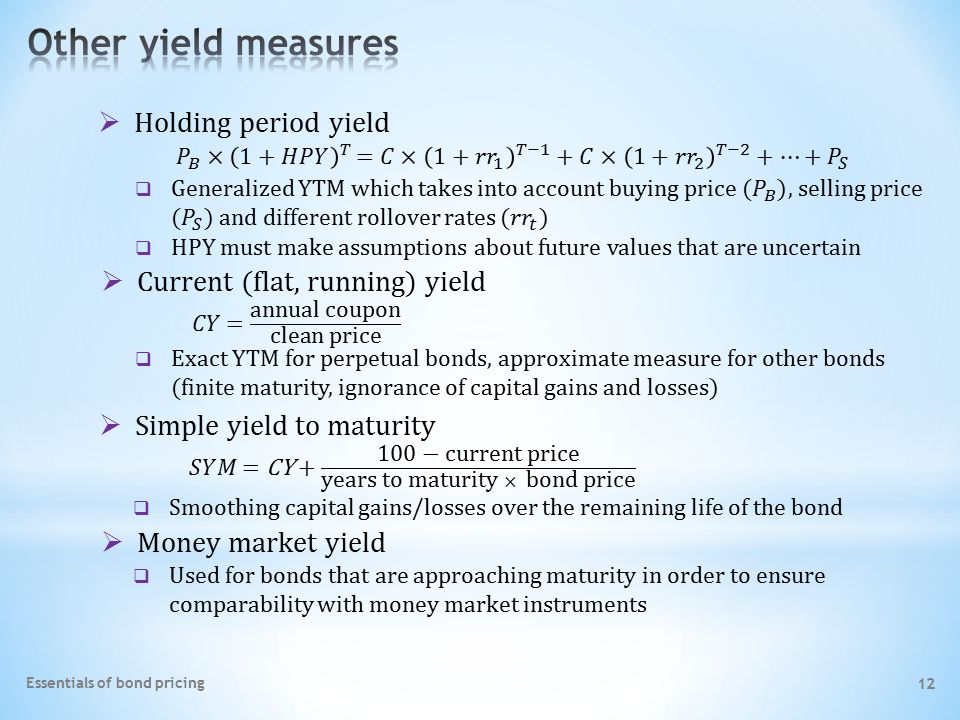 Other yield measures

➢ Holding period yield

$P_B \times (1 + HPY)^T = C \times (1 + rr_1)^{T-1} + C \times (1 + rr_2)^{T-2} + \cdots + P_S$

❑ Generalized YTM which takes into account buying price ($P_B$), selling price ($P_S$) and different rollover rates ($rr_t$)

❑ HPY must make assumptions about future values that are uncertain

➢ Current (flat, running) yield

$CY = \frac{\text{annual coupon}}{\text{clean price}}$

❑ Exact YTM for perpetual bonds, approximate measure for other bonds (finite maturity, ignorance of capital gains and losses)

➢ Simple yield to maturity

$SYM = CY + \frac{100 - \text{current price}}{\text{years to maturity} \times \text{bond price}}$

❑ Smoothing capital gains/losses over the remaining life of the bond

➢ Money market yield

❑ Used for bonds that are approaching maturity in order to ensure comparability with money market instruments

Essentials of bond pricing

12